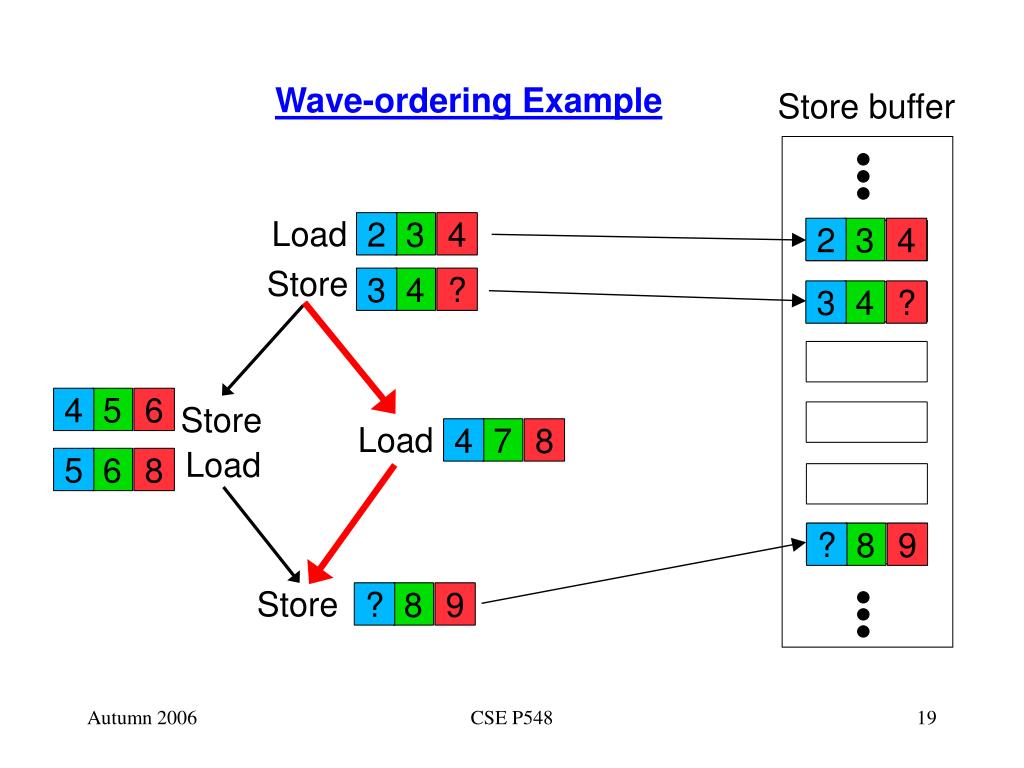 Wave-ordering Example

Store buffer

Load 2 3 4
Store 3 4 ?

4 5 6 Store
5 6 8 Load

Load 4 7 8

Store ? 8 9

2 3 4
3 4 ?
? 8 9

Autumn 2006

CSE P548

19